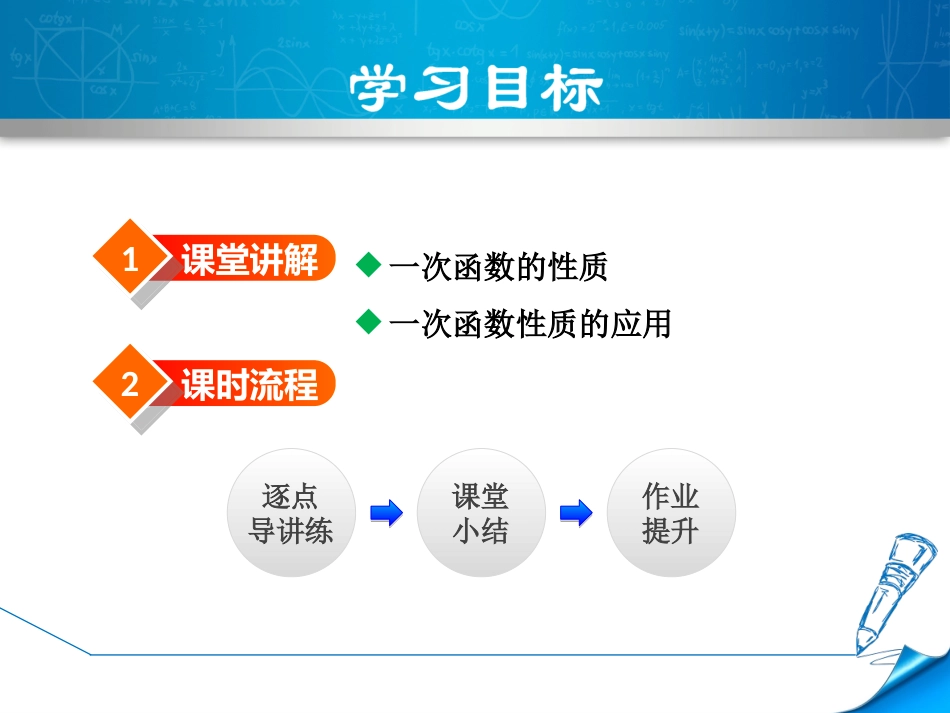 学习目标

1 课堂讲解

◆ 一次函数的性质

◆ 一次函数性质的应用

2 课时流程

逐点导讲练

课堂小结

作业提升